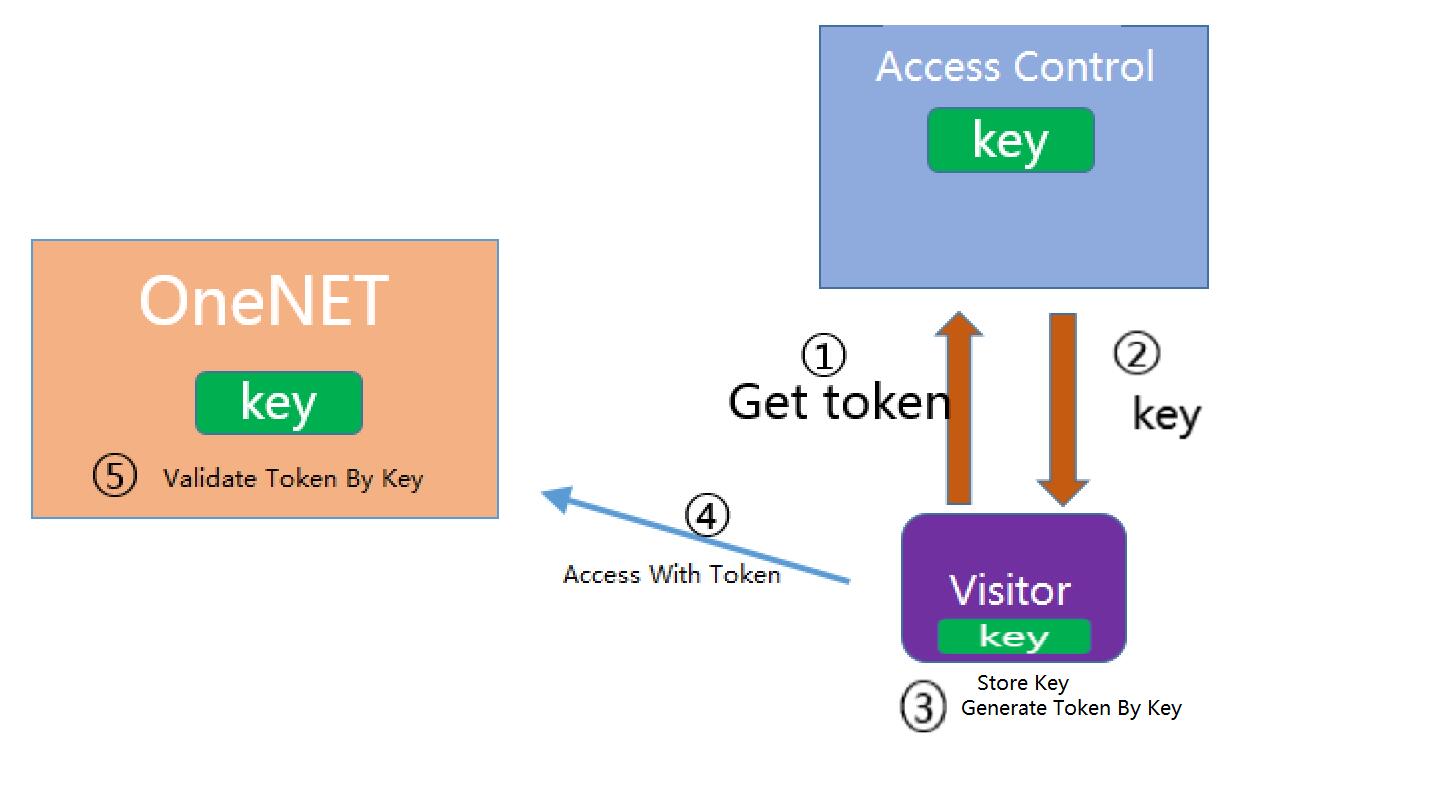 Access Control
key

OneNET
key
⑤ Validate Token By Key

① Get token

② key

④ Access With Token

Visitor
key

③ Store Key
Generate Token By Key